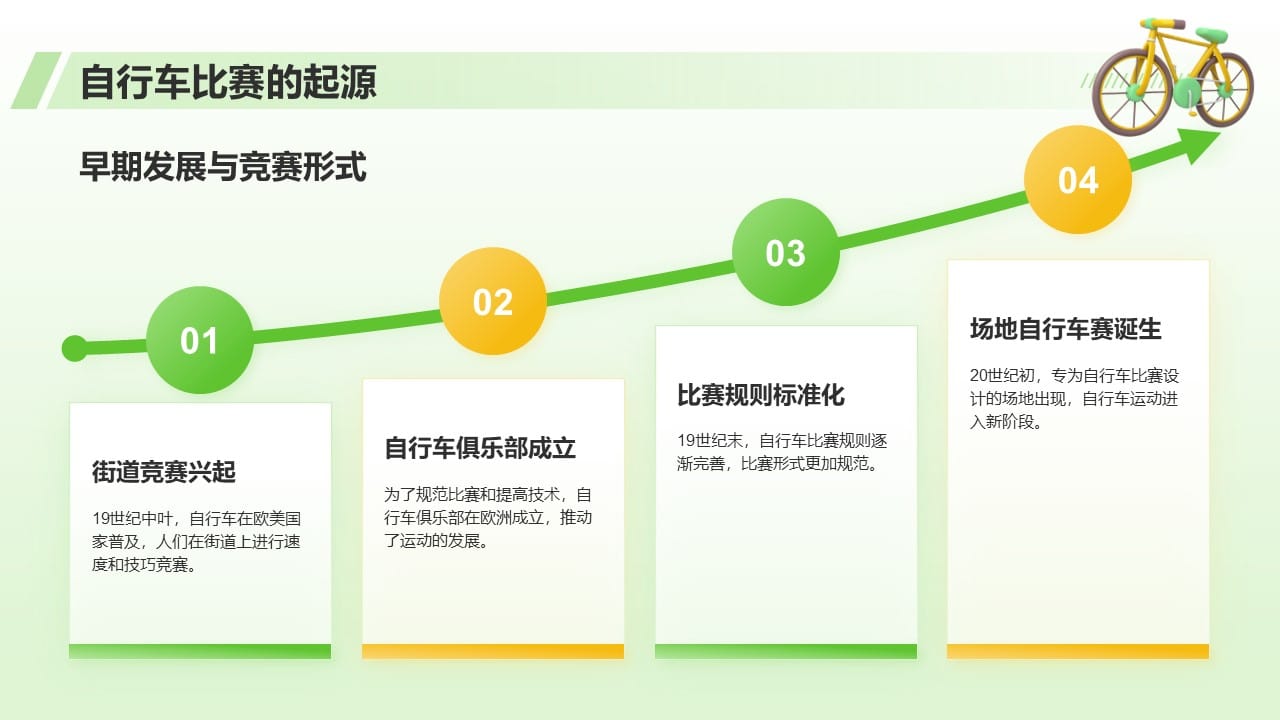 自行车比赛的起源

早期发展与竞赛形式

01

街道竞赛兴起

19世纪中叶，自行车在欧美国家普及，人们在街道上进行速度和技巧竞赛。

02

自行车俱乐部成立

为了规范比赛和提高技术，自行车俱乐部在欧洲成立，推动了运动的发展。

03

比赛规则标准化

19世纪末，自行车比赛规则逐渐完善，比赛形式更加规范。

04

场地自行车赛诞生

20世纪初，专为自行车比赛设计的场地出现，自行车运动进入新阶段。